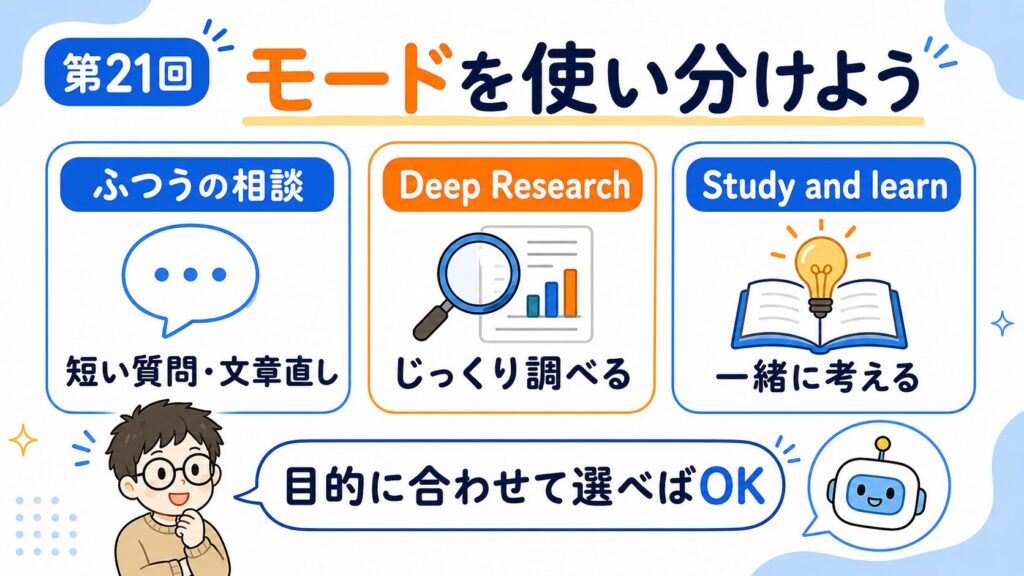 第21回
モードを使い分けよう

ふつうの相談
短い質問・文章直し

Deep Research
じっくり調べる

Study and learn
一緒に考える

目的に合わせて選べばOK